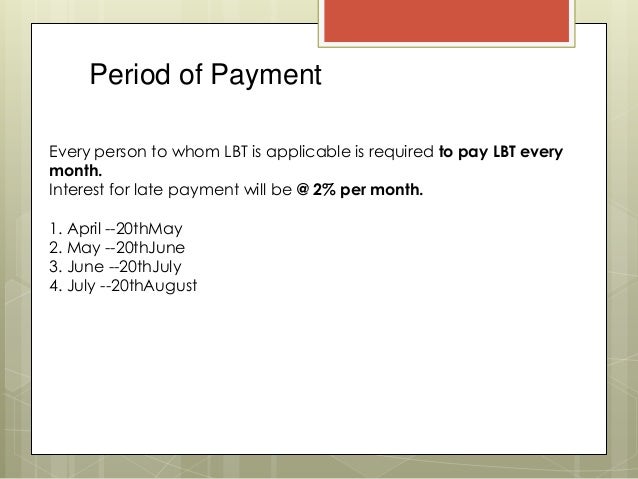 Period of Payment

Every person to whom LBT is applicable is required to pay LBT every month.
Interest for late payment will be @ 2% per month.

1. April --20thMay
2. May --20thJune
3. June --20thJuly
4. July --20thAugust